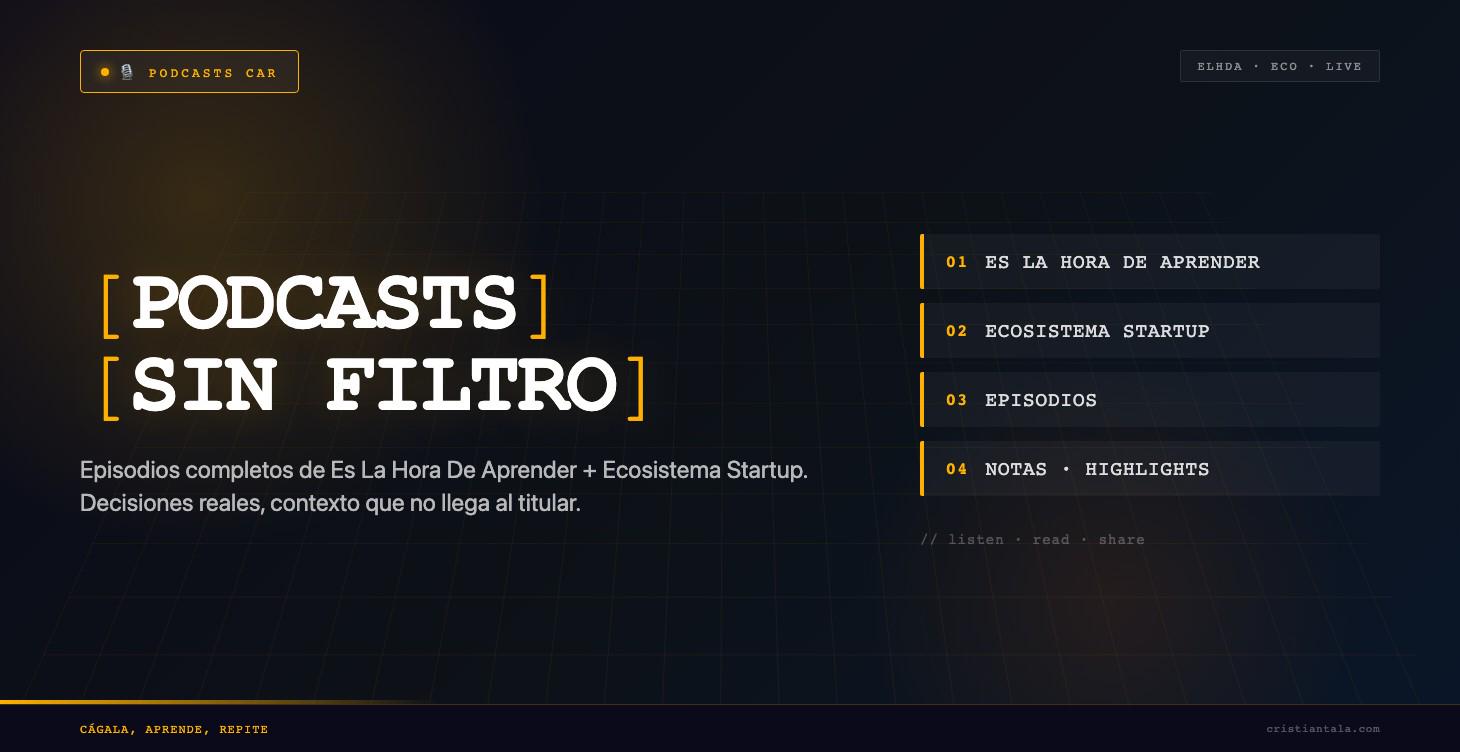 PODCASTS CAR

ELHDA · ECO · LIVE

[PODCASTS]
[SIN FILTRO]

Episodios completos de Es La Hora De Aprender + Ecosistema Startup. Decisiones reales, contexto que no llega al titular.

01 ES LA HORA DE APRENDER

02 ECOSISTEMA STARTUP

03 EPISODIOS

04 NOTAS · HIGHLIGHTS

// listen · read · share

CÁGALA, APRENDE, REPITE

cristiantala.com